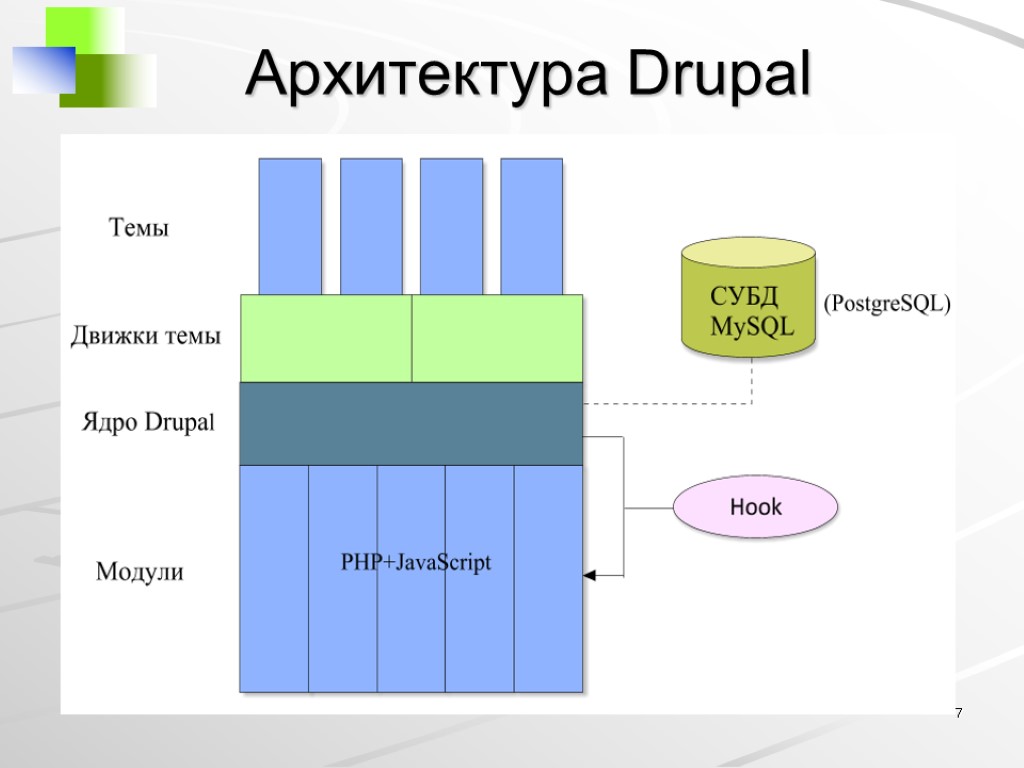 Архитектура Drupal

Темы

Движки темы

Ядро Drupal

Модули

PHP+JavaScript

СУБД MySQL

(PostgreSQL)

Hook

7